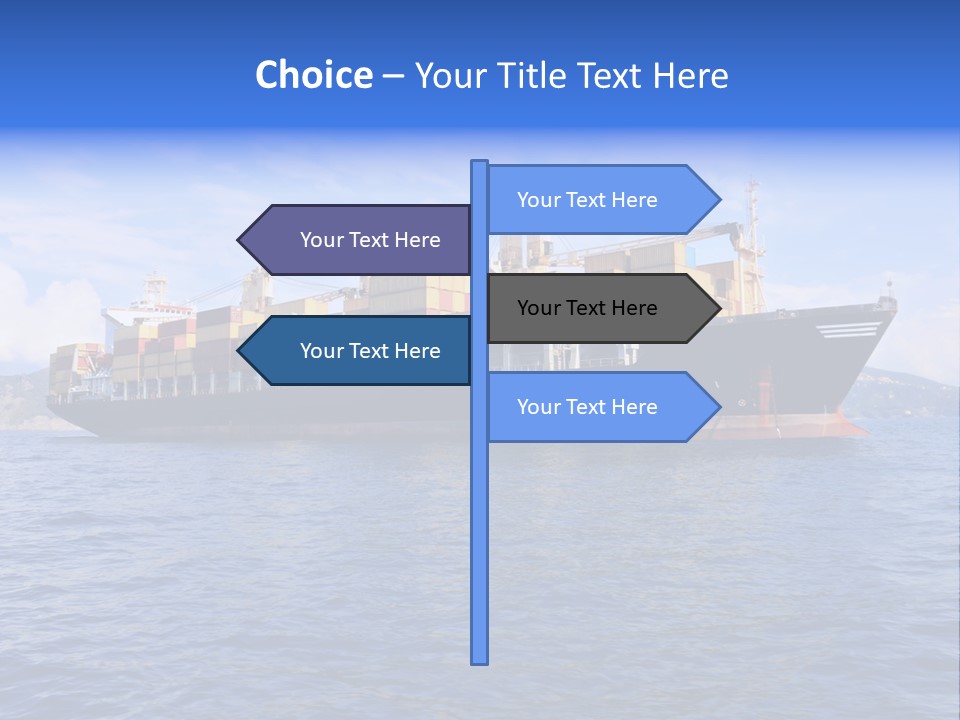 Choice – Your Title Text Here

Your Text Here

Your Text Here

Your Text Here

Your Text Here

Your Text Here